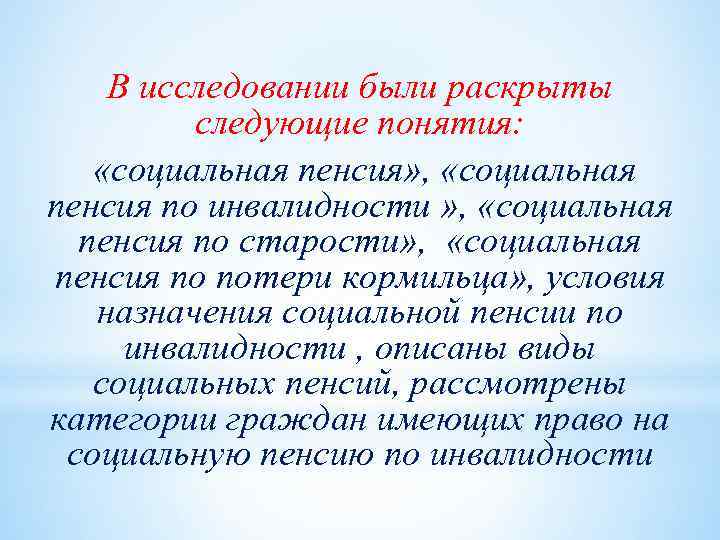 В исследовании были раскрыты следующие понятия:

«социальная пенсия», «социальная пенсия по инвалидности », «социальная пенсия по старости», «социальная пенсия по потери кормильца», условия назначения социальной пенсии по инвалидности , описаны виды социальных пенсий, рассмотрены категории граждан имеющих право на социальную пенсию по инвалидности